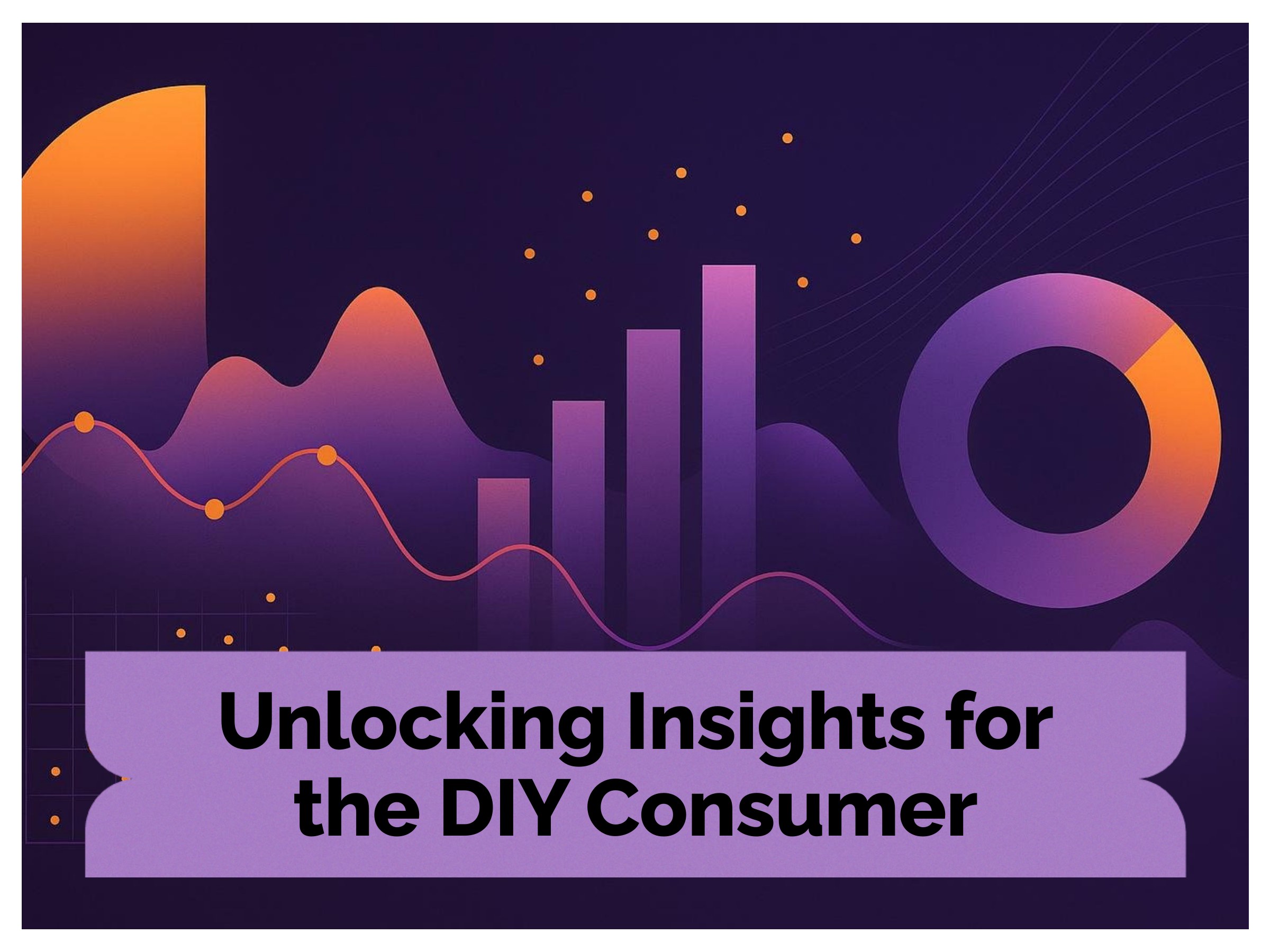 Unlocking Insights for the DIY Consumer